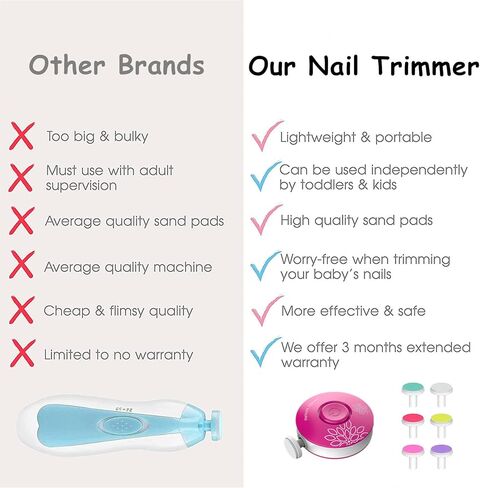 Other Brands

Too big & bulky

Must use with adult supervision

Average quality sand pads

Average quality machine

Cheap & flimsy quality

Limited to no warranty

Our Nail Trimmer

Lightweight & portable

Can be used independently by toddlers & kids

High quality sand pads

Worry-free when trimming your baby's nails

More effective & safe

We offer 3 months extended warranty